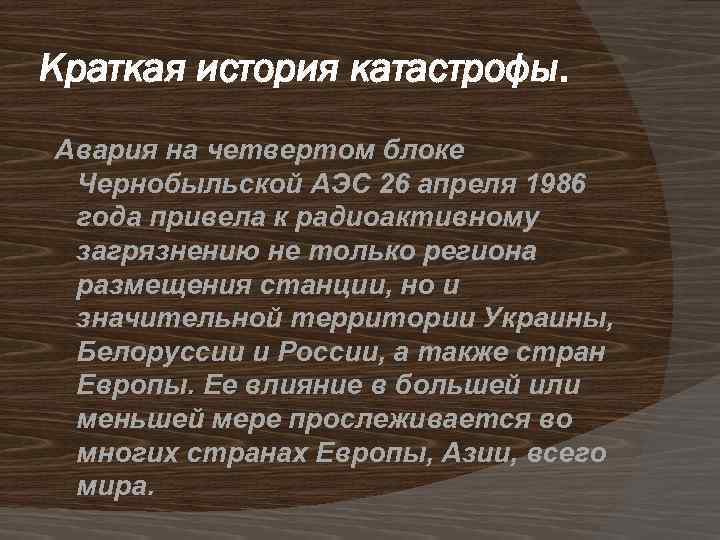 Краткая история катастрофы.

Авария на четвертом блоке Чернобыльской АЭС 26 апреля 1986 года привела к радиоактивному загрязнению не только региона размещения станции, но и значительной территории Украины, Белоруссии и России, а также стран Европы. Ее влияние в большей или меньшей мере прослеживается во многих странах Европы, Азии, всего мира.